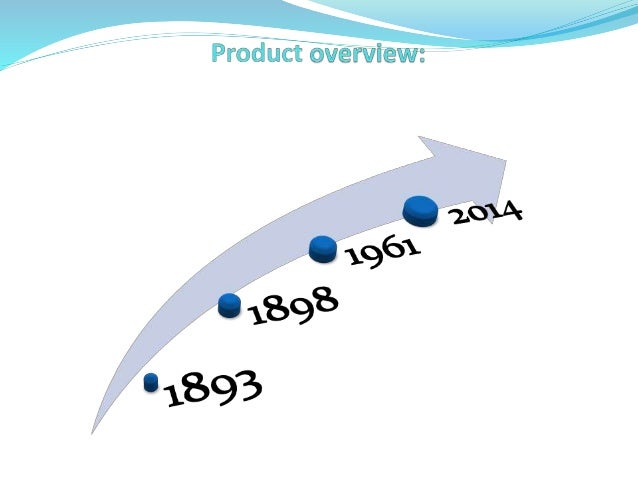 Product overview:

1893

1898

1961

2014